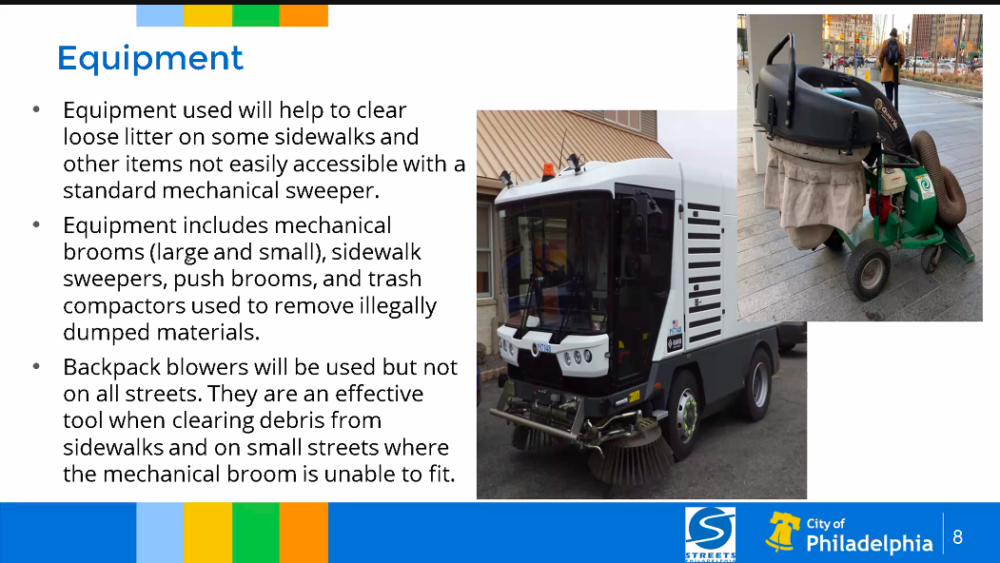 Equipment

• Equipment used will help to clear loose litter on some sidewalks and other items not easily accessible with a standard mechanical sweeper.

• Equipment includes mechanical brooms (large and small), sidewalk sweepers, push brooms, and trash compactors used to remove illegally dumped materials.

• Backpack blowers will be used but not on all streets. They are an effective tool when clearing debris from sidewalks and on small streets where the mechanical broom is unable to fit.

STREETS

City of Philadelphia

8